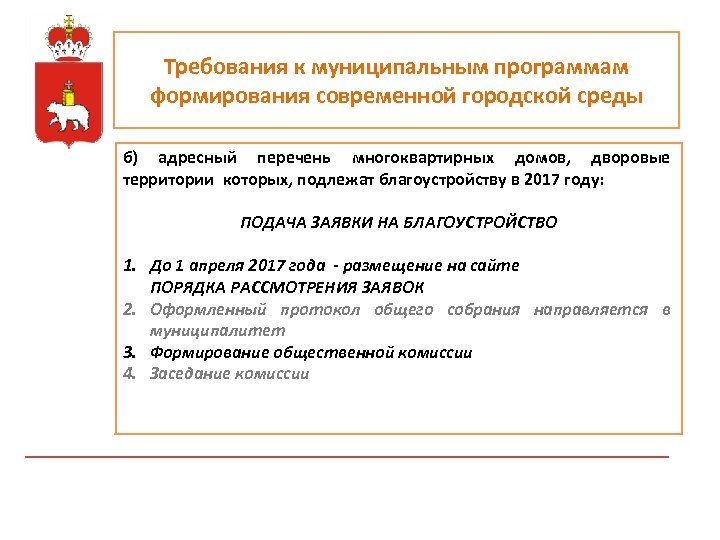 Требования к муниципальным программам формирования современной городской среды

б) адресный перечень многоквартирных домов, дворовые территории которых, подлежат благоустройству в 2017 году:

ПОДАЧА ЗАЯВКИ НА БЛАГОУСТРОЙСТВО

1. До 1 апреля 2017 года - размещение на сайте ПОРЯДКА РАССМОТРЕНИЯ ЗАЯВОК
2. Оформленный протокол общего собрания направляется в муниципалитет
3. Формирование общественной комиссии
4. Заседание комиссии